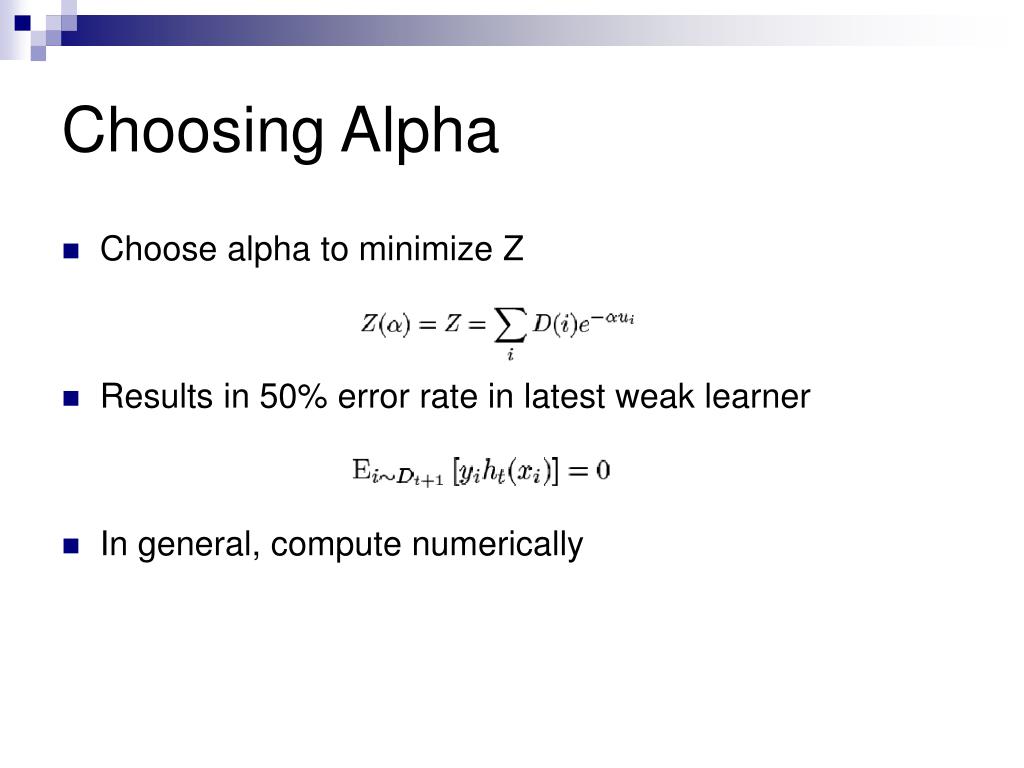 Choosing Alpha

Choose alpha to minimize Z

$Z(\alpha) = Z = \sum_i D(i)e^{-\alpha u_i}$

Results in 50% error rate in latest weak learner

$\mathrm{E}_{i \sim D_{t+1}} [y_i h_t(x_i)] = 0$

In general, compute numerically